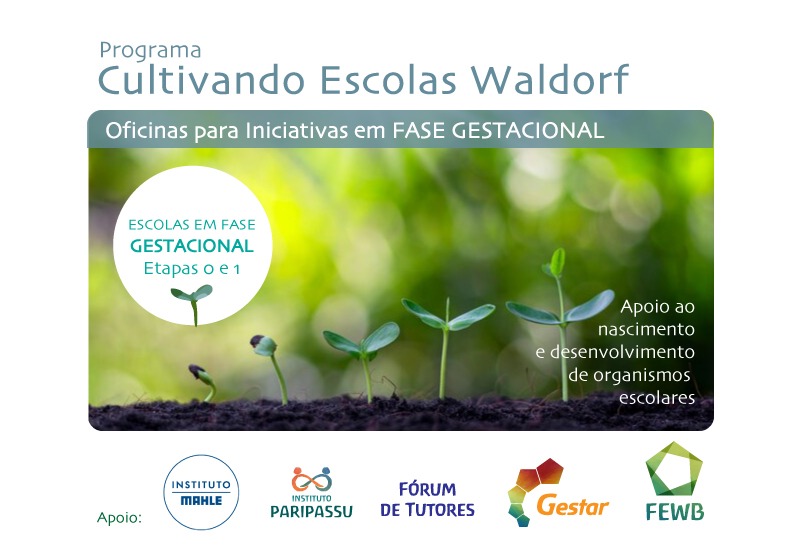 Programa
Cultivando Escolas Waldorf

Oficinas para Iniciativas em FASE GESTACIONAL

ESCOLAS EM FASE
GESTACIONAL
Etapas 0 e 1

Apoio ao nascimento e desenvolvimento de organismos escolares

Apoio:

INSTITUTO MAHLE

INSTITUTO PARIPASSU

FÓRUM DE TUTORES

Gestar

FEWB